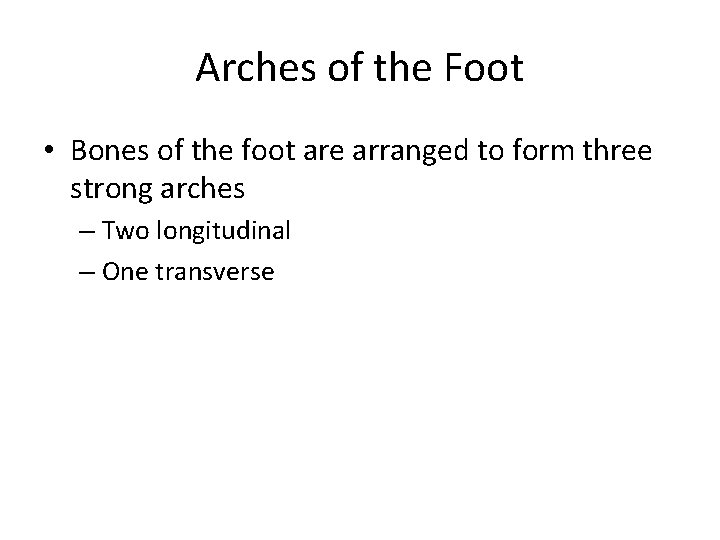 Arches of the Foot

• Bones of the foot are arranged to form three strong arches

– Two longitudinal

– One transverse